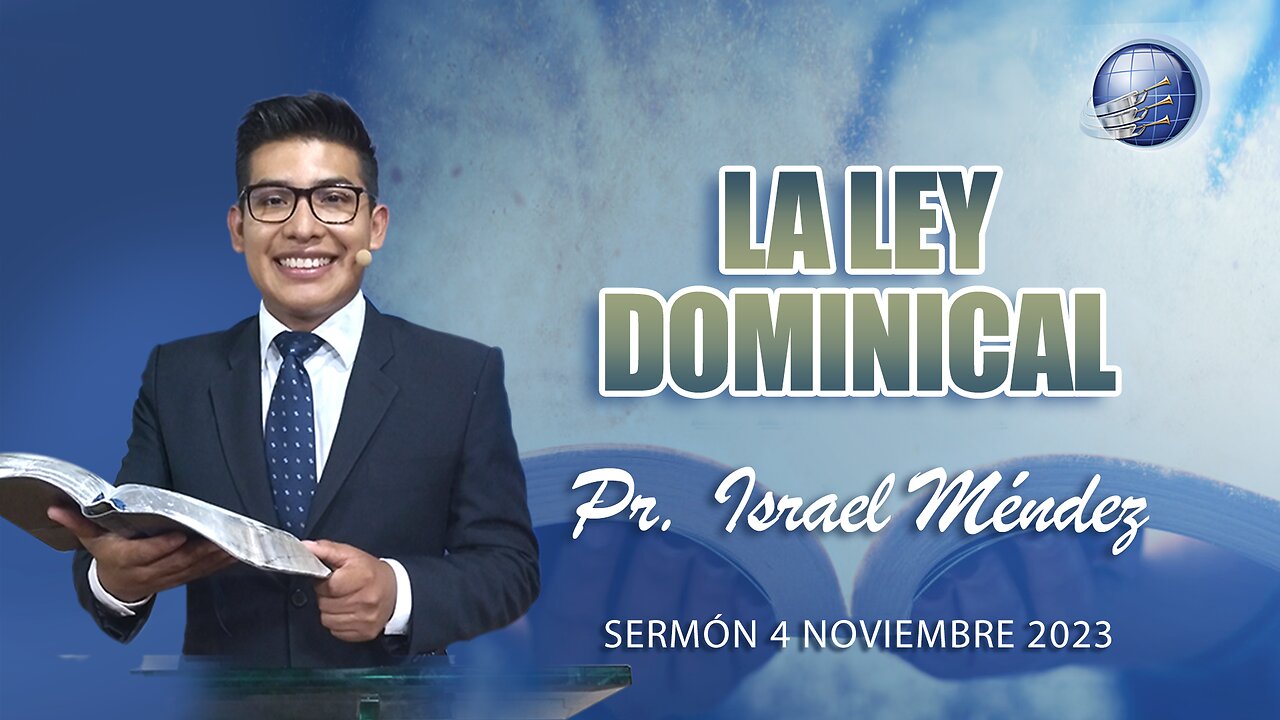 LA LEY DOMINICAL

Pr. Israel Méndez

SERMÓN 4 NOVIEMBRE 2023